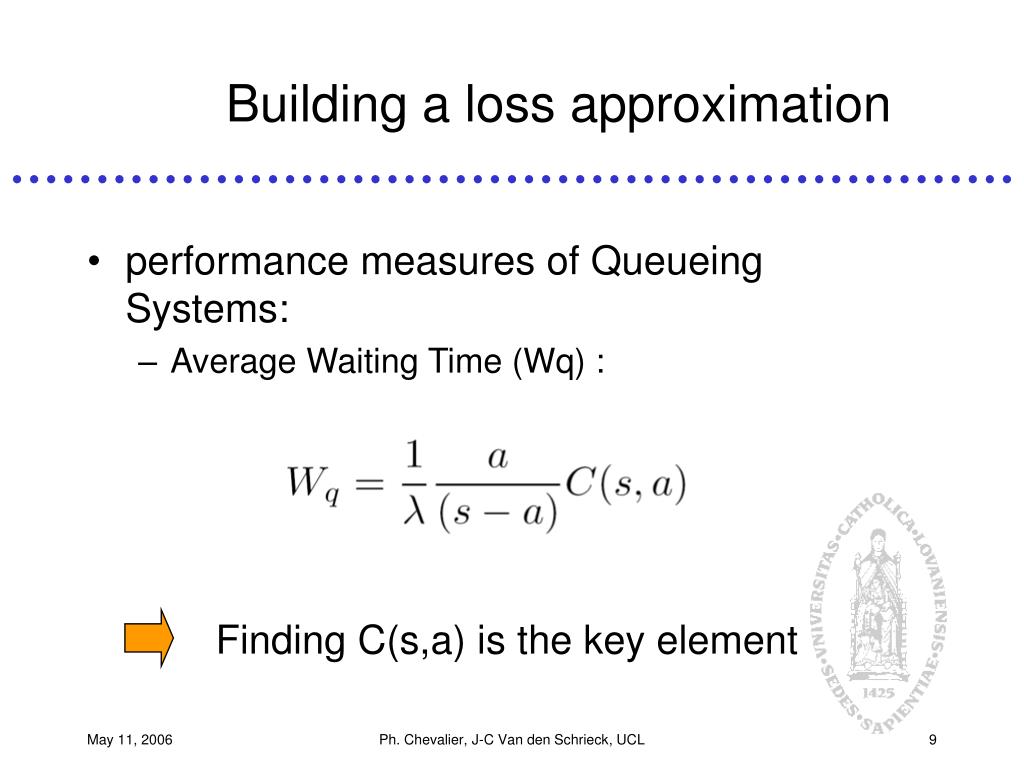 Building a loss approximation

• performance measures of Queueing Systems:
– Average Waiting Time (Wq) :

$W_q = \frac{1}{\lambda} \frac{a}{(s-a)} C(s,a)$

Finding C(s,a) is the key element

UNIVERSITAS CATHOLICA LOVANIENSIS SEDES SAPIENTIAE 1425

May 11, 2006

Ph. Chevalier, J-C Van den Schrieck, UCL

9